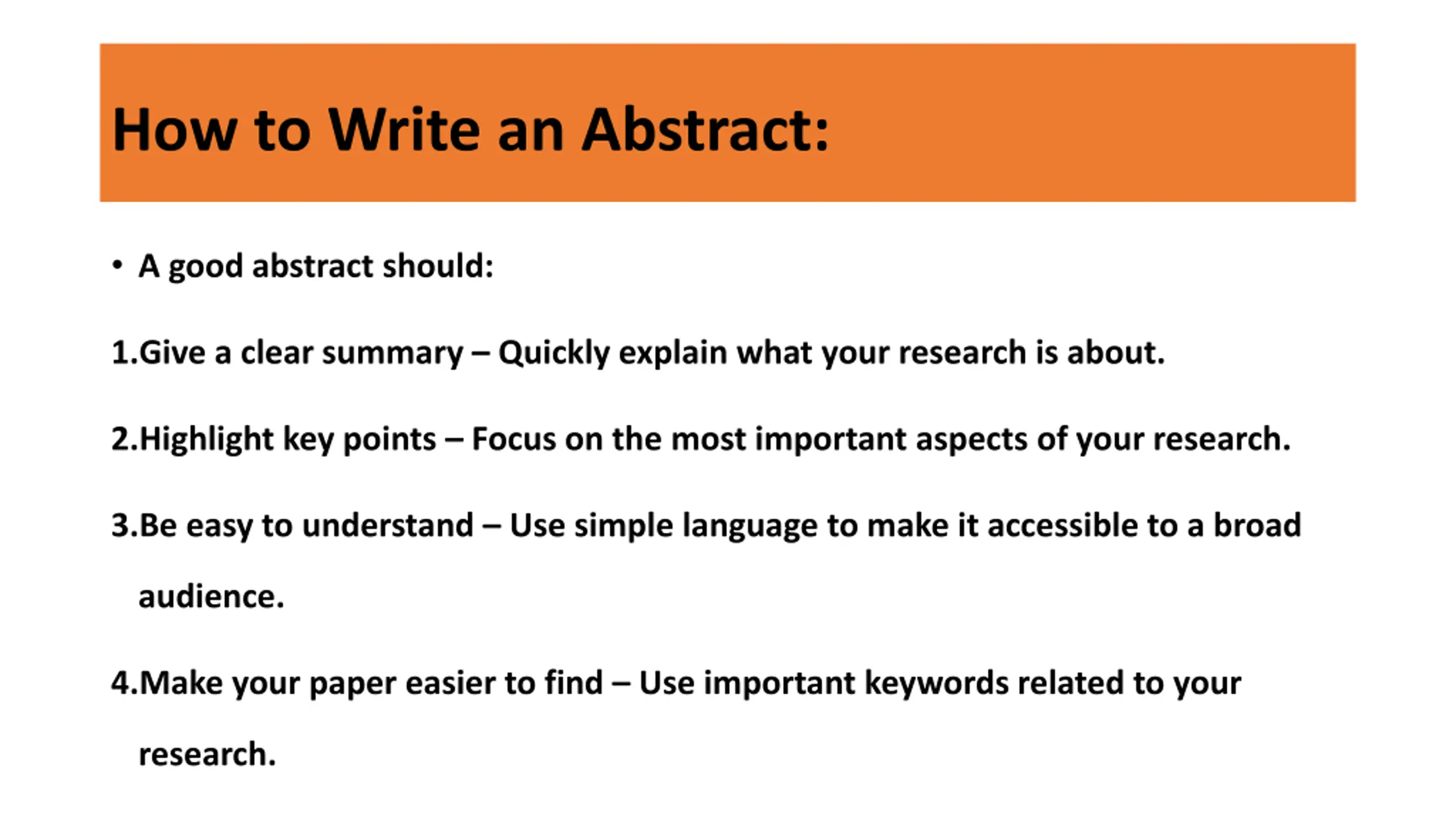 How to Write an Abstract:

• A good abstract should:

1.Give a clear summary – Quickly explain what your research is about.

2.Highlight key points – Focus on the most important aspects of your research.

3.Be easy to understand – Use simple language to make it accessible to a broad audience.

4.Make your paper easier to find – Use important keywords related to your research.